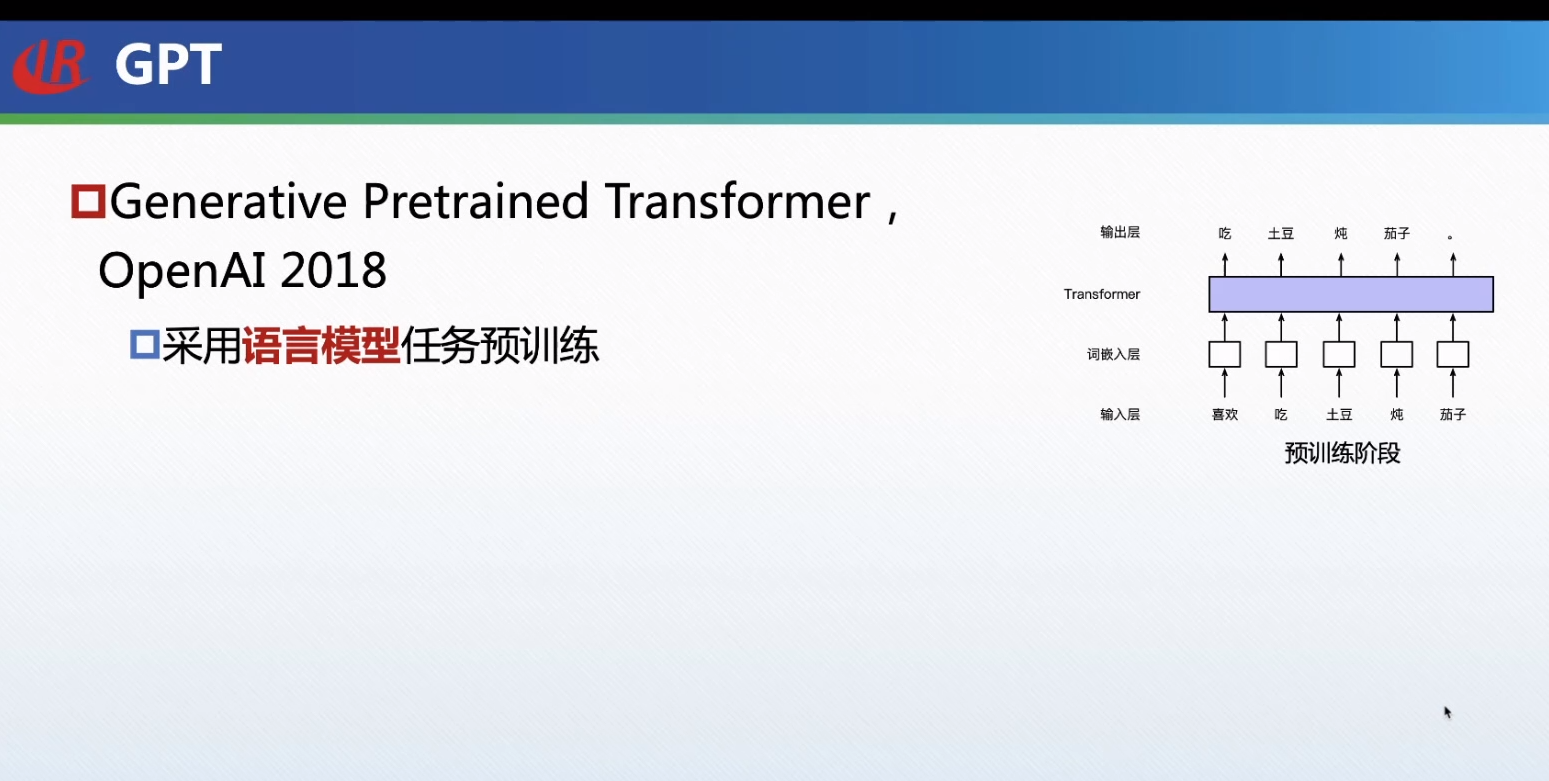 IR GPT

Generative Pretrained Transformer , OpenAI 2018

采用语言模型任务预训练

输出层 吃 土豆 炖 茄子 。

Transformer

词嵌入层

输入层 喜欢 吃 土豆 炖 茄子

预训练阶段